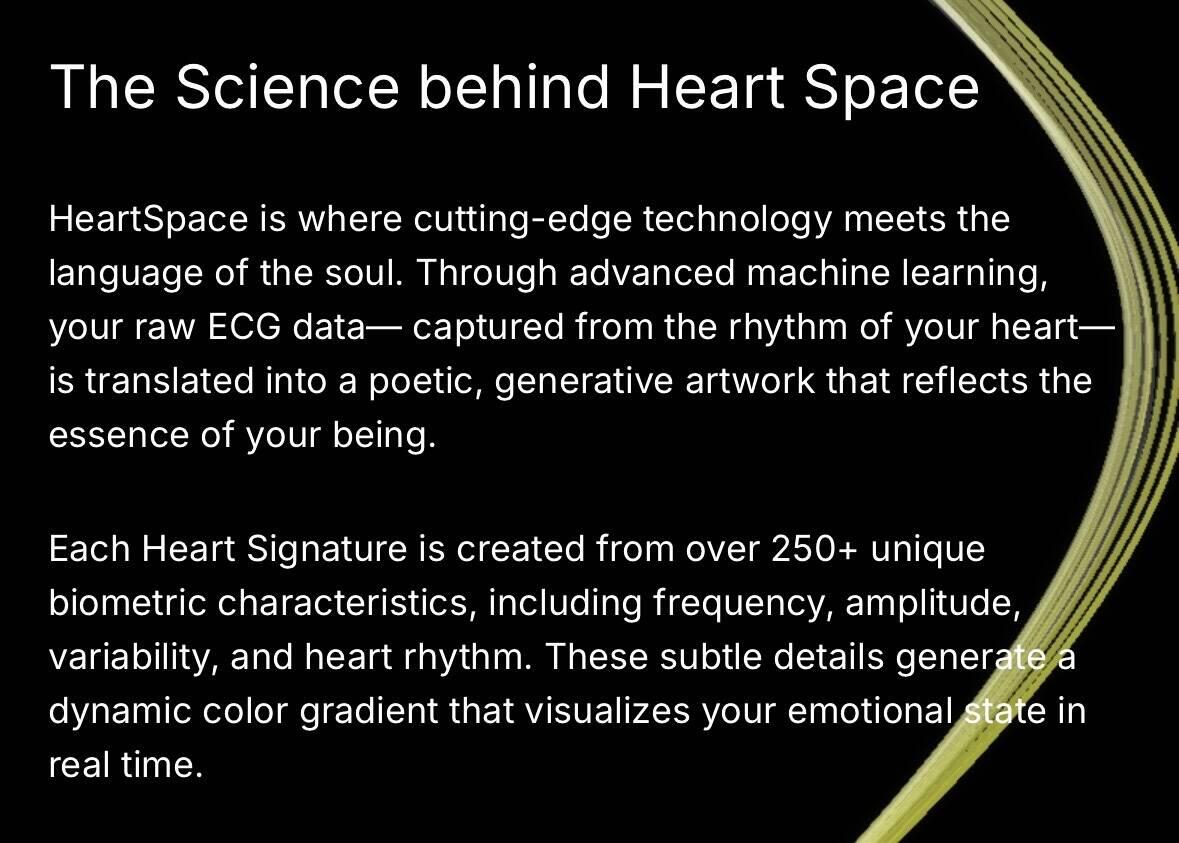 The Science behind Heart Space

HeartSpace is where cutting-edge technology meets the language of the soul. Through advanced machine learning, your raw ECG data— captured from the rhythm of your heart— is translated into a poetic, generative artwork that reflects the essence of your being.

Each Heart Signature is created from over 250+ unique biometric characteristics, including frequency, amplitude, variability, and heart rhythm. These subtle details generate a dynamic color gradient that visualizes your emotional state in real time.